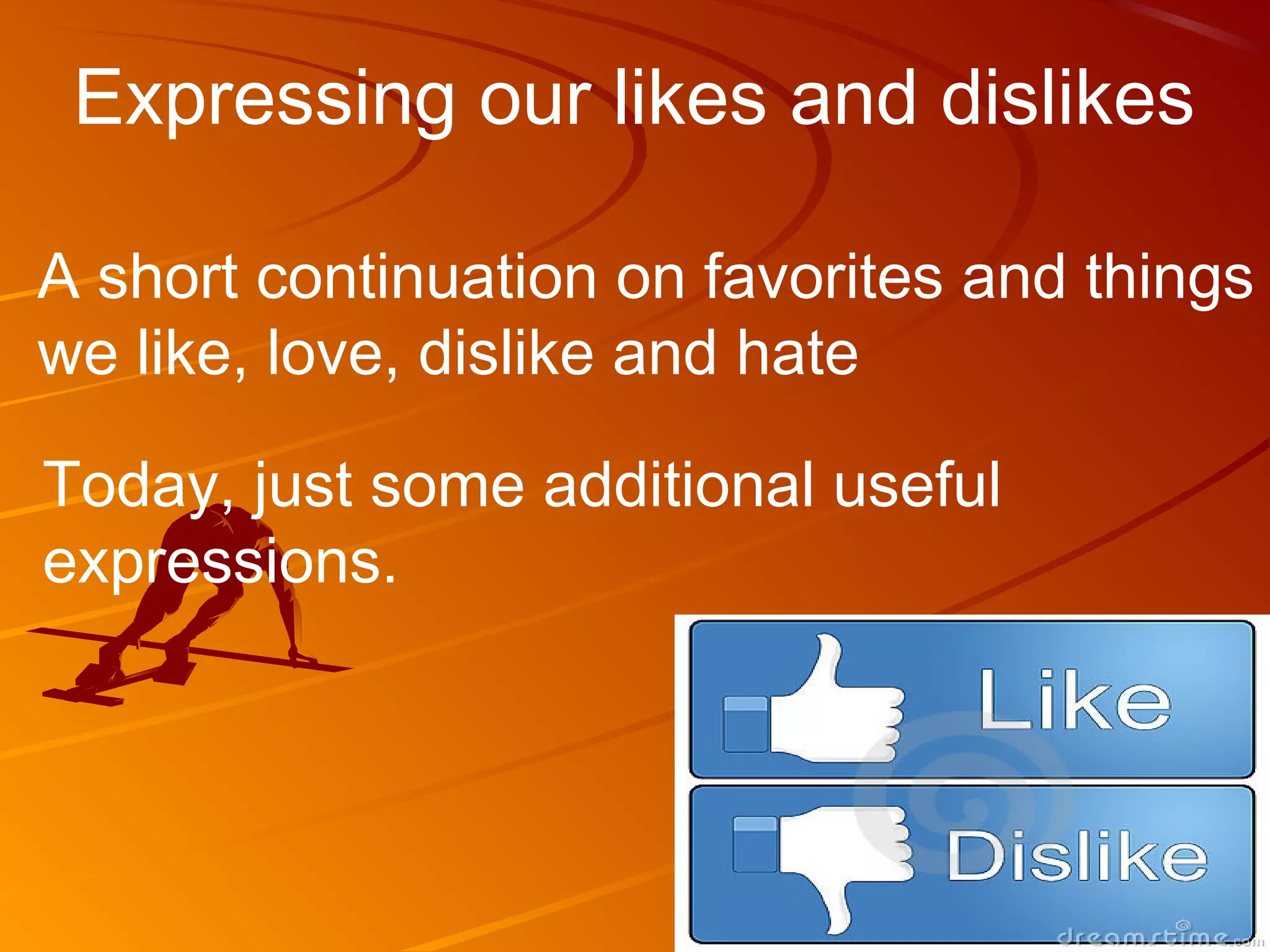 Expressing our likes and dislikes

A short continuation on favorites and things we like, love, dislike and hate

Today, just some additional useful expressions.

Like

Dislike

dreamstime.com